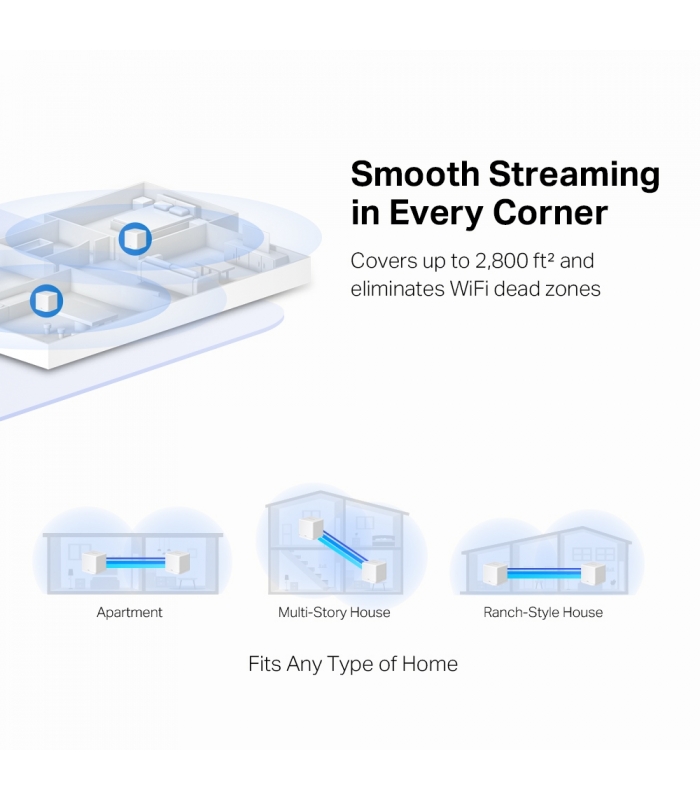 Smooth Streaming in Every Corner

Covers up to 2,800 ft² and eliminates WiFi dead zones

Apartment

Multi-Story House

Ranch-Style House

Fits Any Type of Home